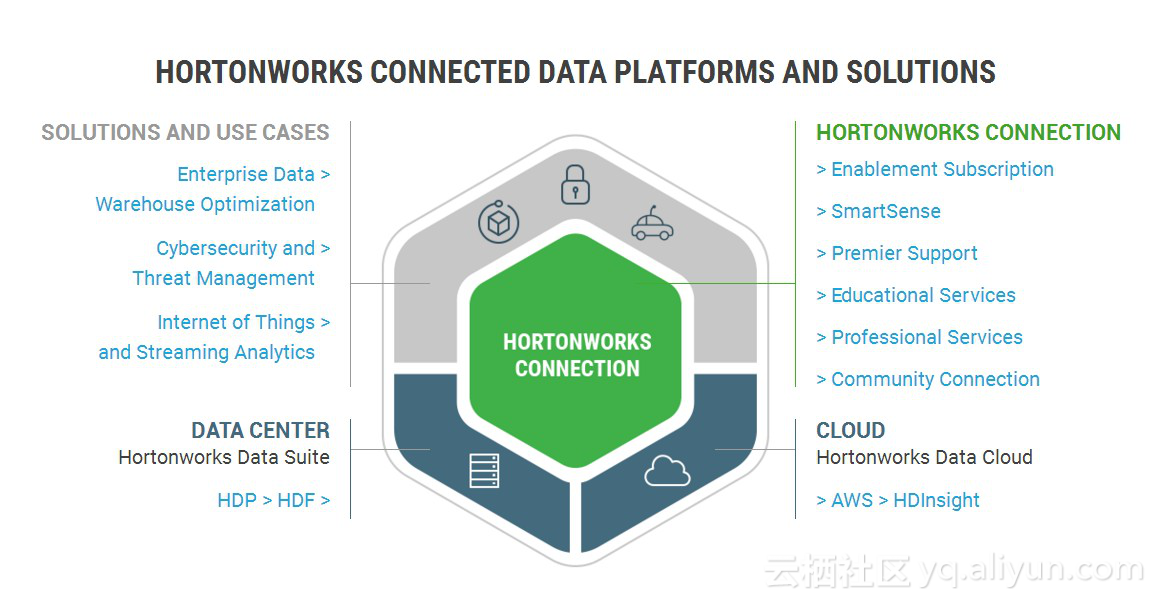 HORTONWORKS CONNECTED DATA PLATFORMS AND SOLUTIONS

SOLUTIONS AND USE CASES

Enterprise Data > Warehouse Optimization

Cybersecurity and > Threat Management

Internet of Things > and Streaming Analytics

DATA CENTER
Hortonworks Data Suite

HDP > HDF >

HORTONWORKS CONNECTION

HORTONWORKS CONNECTION

> Enablement Subscription

> SmartSense

> Premier Support

> Educational Services

> Professional Services

> Community Connection

CLOUD
Hortonworks Data Cloud

> AWS > HDInsight

云栖社区 yq.aliyun.com